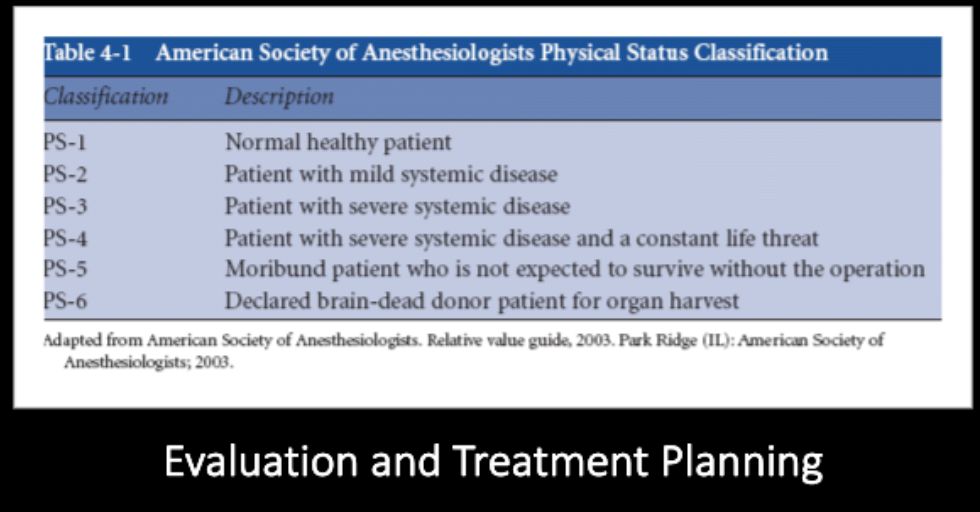 Table 4-1 American Society of Anesthesiologists Physical Status Classification

| Classification | Description |
|---|---|
| PS-1 | Normal healthy patient |
| PS-2 | Patient with mild systemic disease |
| PS-3 | Patient with severe systemic disease |
| PS-4 | Patient with severe systemic disease and a constant life threat |
| PS-5 | Moribund patient who is not expected to survive without the operation |
| PS-6 | Declared brain-dead donor patient for organ harvest |

Adapted from American Society of Anesthesiologists. Relative value guide, 2003. Park Ridge (IL): American Society of Anesthesiologists; 2003.

Evaluation and Treatment Planning